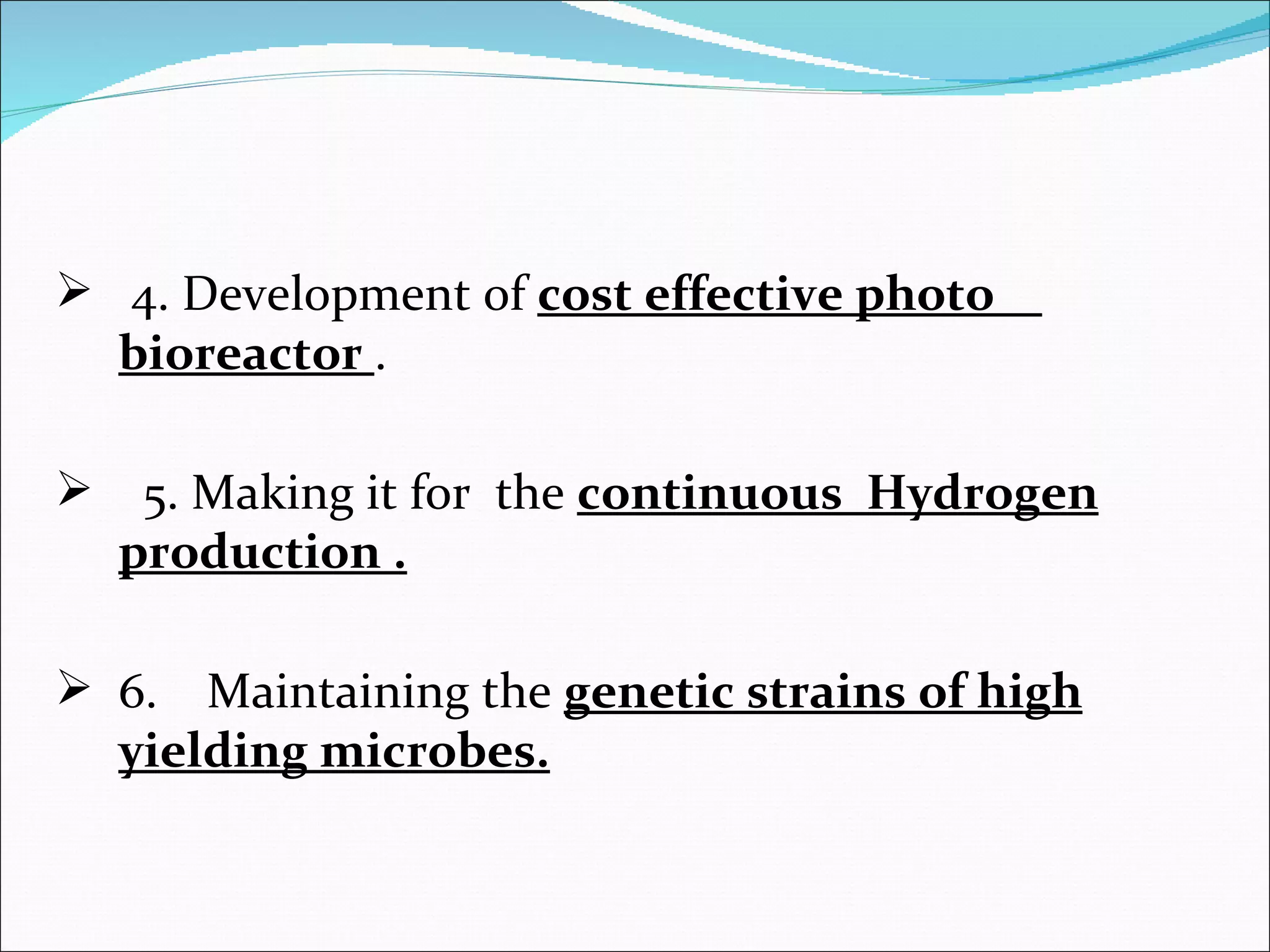 ➢ 4. Development of cost effective photo bioreactor .

➢ 5. Making it for the continuous Hydrogen production .

➢ 6. Maintaining the genetic strains of high yielding microbes.